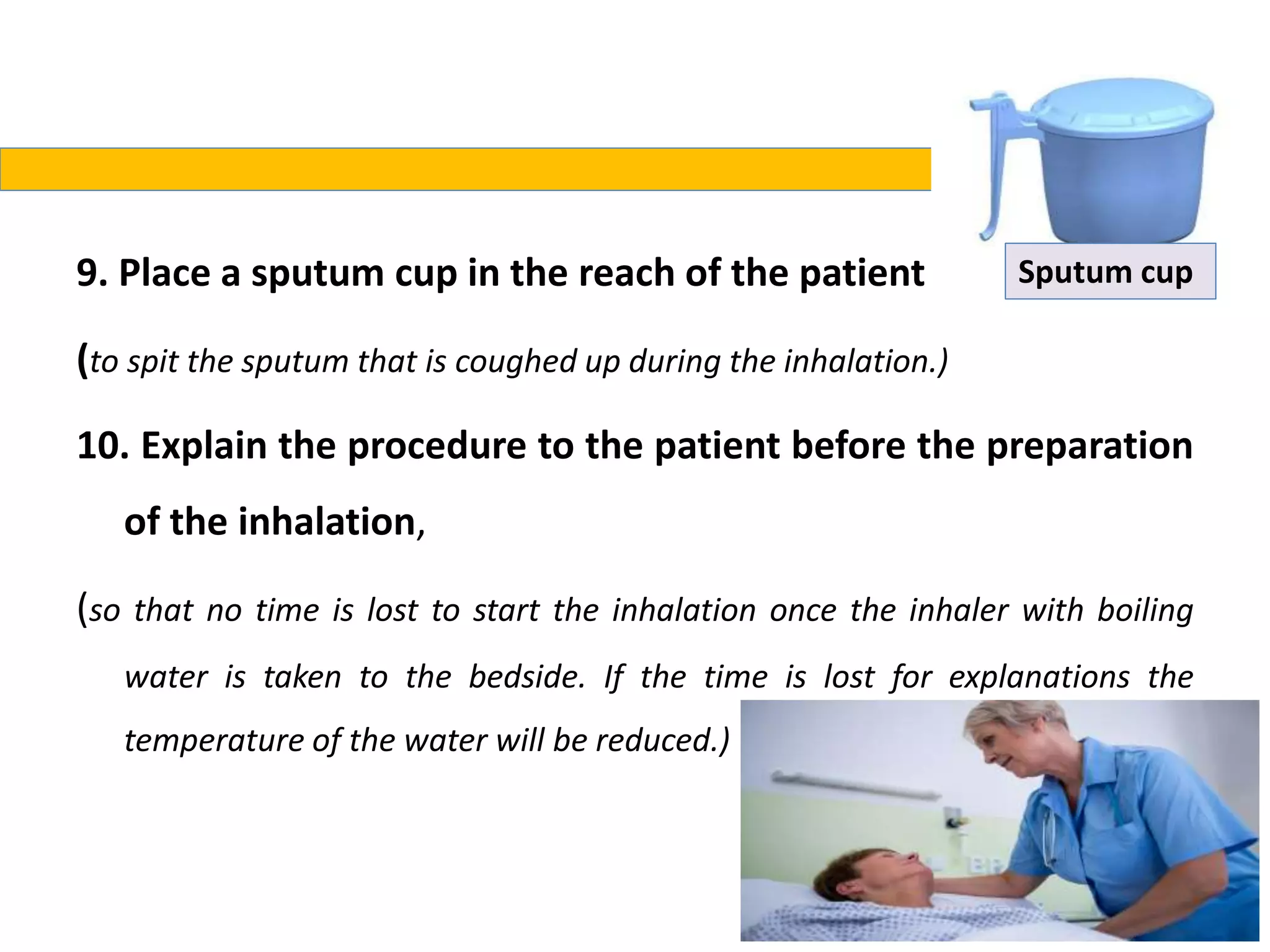 9. Place a sputum cup in the reach of the patient

Sputum cup

(to spit the sputum that is coughed up during the inhalation.)

10. Explain the procedure to the patient before the preparation of the inhalation,

(so that no time is lost to start the inhalation once the inhaler with boiling water is taken to the bedside. If the time is lost for explanations the temperature of the water will be reduced.)